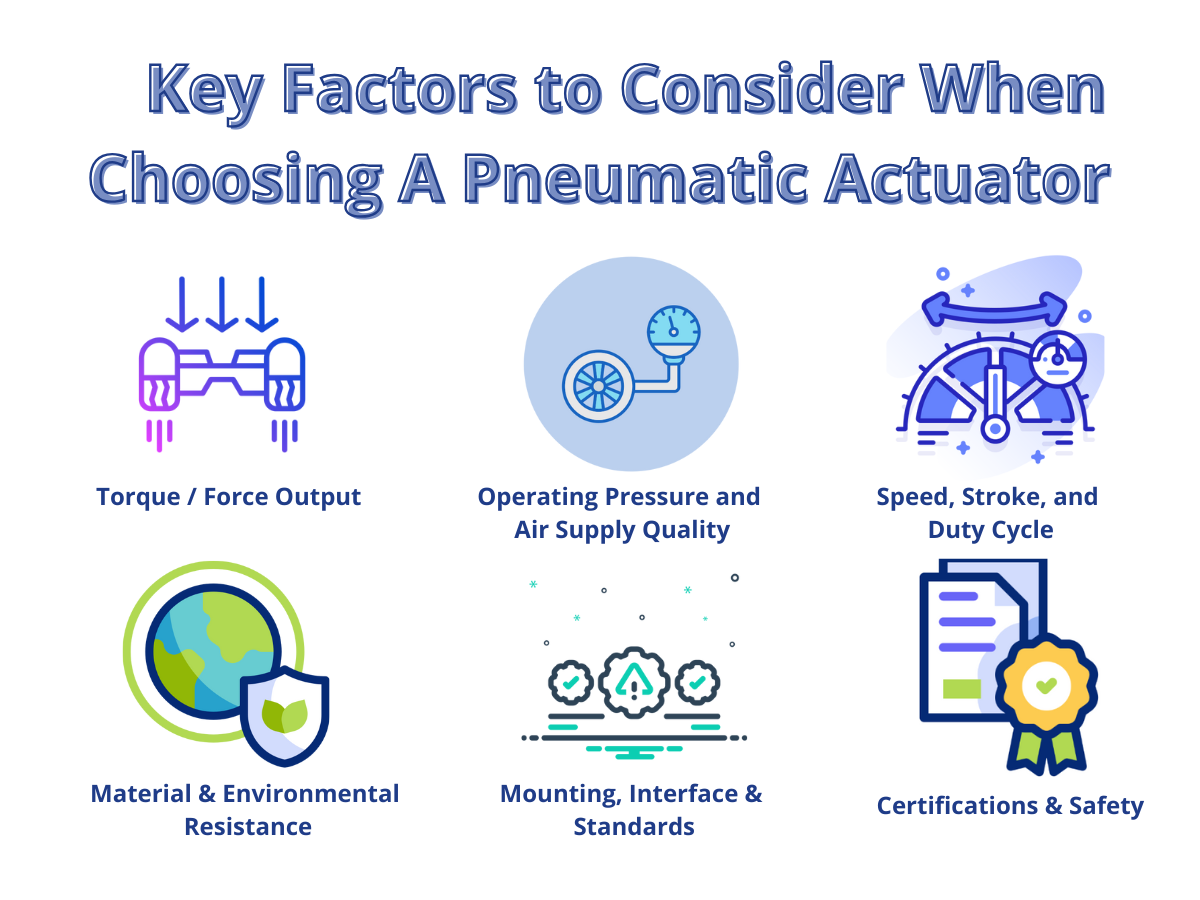 Key Factors to Consider When Choosing A Pneumatic Actuator

Torque / Force Output

Operating Pressure and Air Supply Quality

Speed, Stroke, and Duty Cycle

Material & Environmental Resistance

Mounting, Interface & Standards

Certifications & Safety